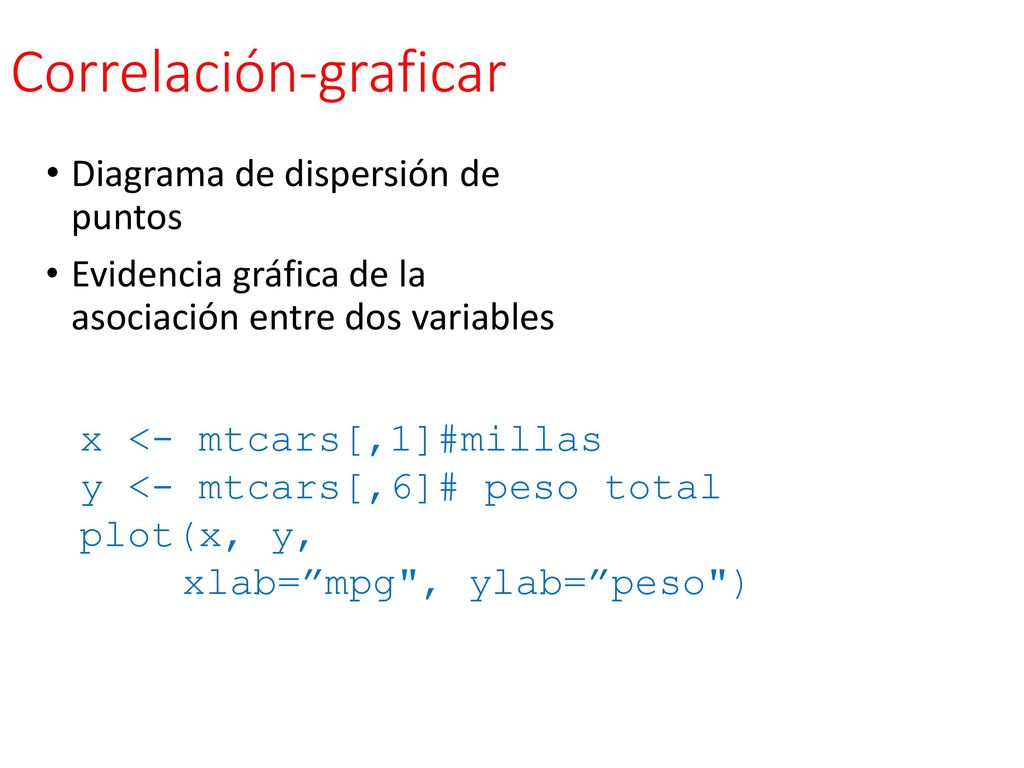 Correlación-graficar

• Diagrama de dispersión de puntos
• Evidencia gráfica de la asociación entre dos variables

x <- mtcars[,1]#millas
y <- mtcars[,6]# peso total
plot(x, y,
    xlab=”mpg", ylab=”peso")